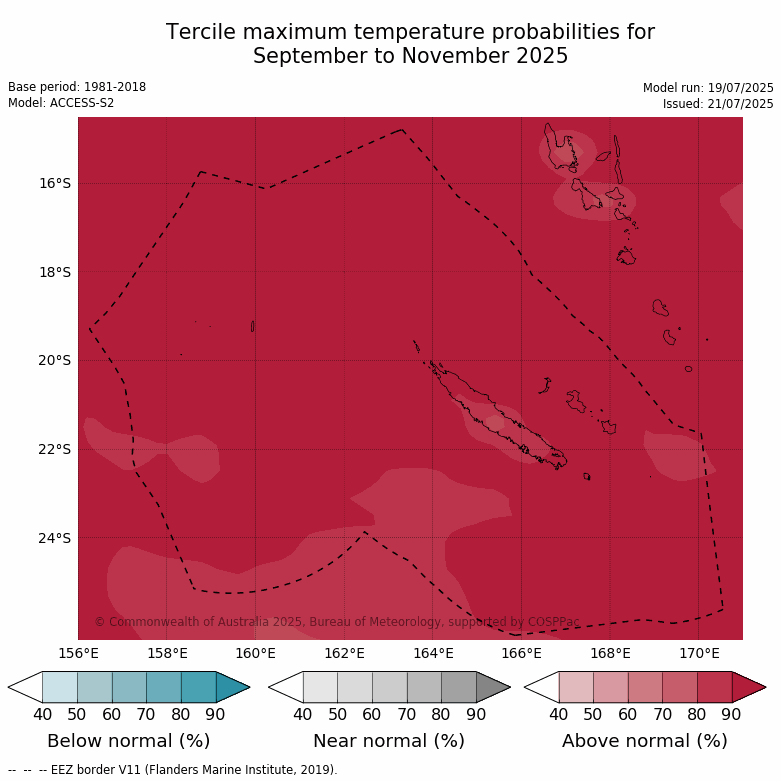 Tercile maximum temperature probabilities for
September to November 2025

Base period: 1981-2018
Model: ACCESS-S2

Model run: 19/07/2025
Issued: 21/07/2025

16°S
18°S
20°S
22°S
24°S

© Commonwealth of Australia 2025, Bureau of Meteorology, supported by COSPPac

156°E 158°E 160°E 162°E 164°E 166°E 168°E 170°E

40 50 60 70 80 90
Below normal (%)

40 50 60 70 80 90
Near normal (%)

40 50 60 70 80 90
Above normal (%)

-- -- -- EEZ border V11 (Flanders Marine Institute, 2019).